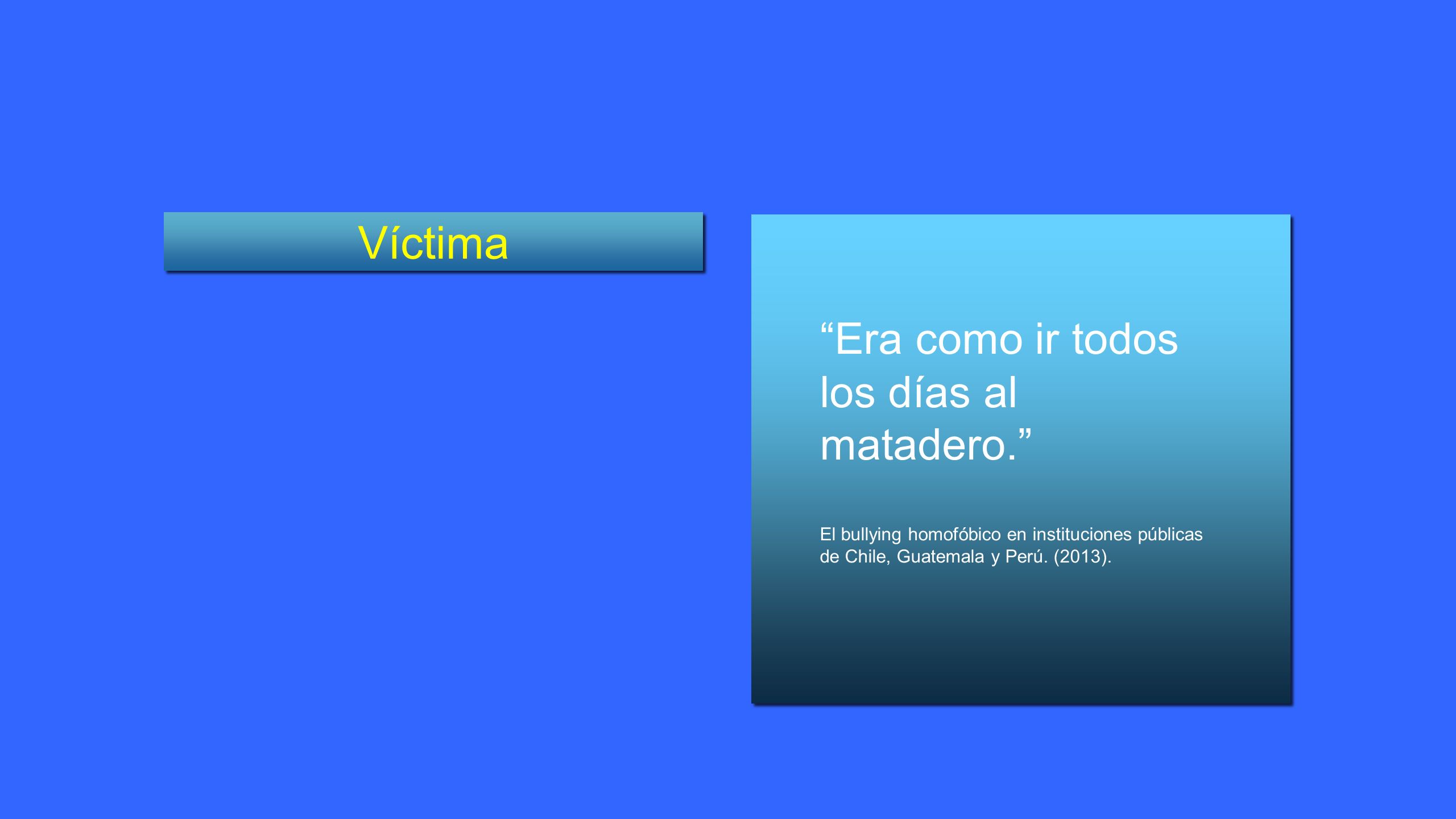 Víctima

“Era como ir todos los días al matadero.”

El bullying homofóbico en instituciones públicas de Chile, Guatemala y Perú. (2013).